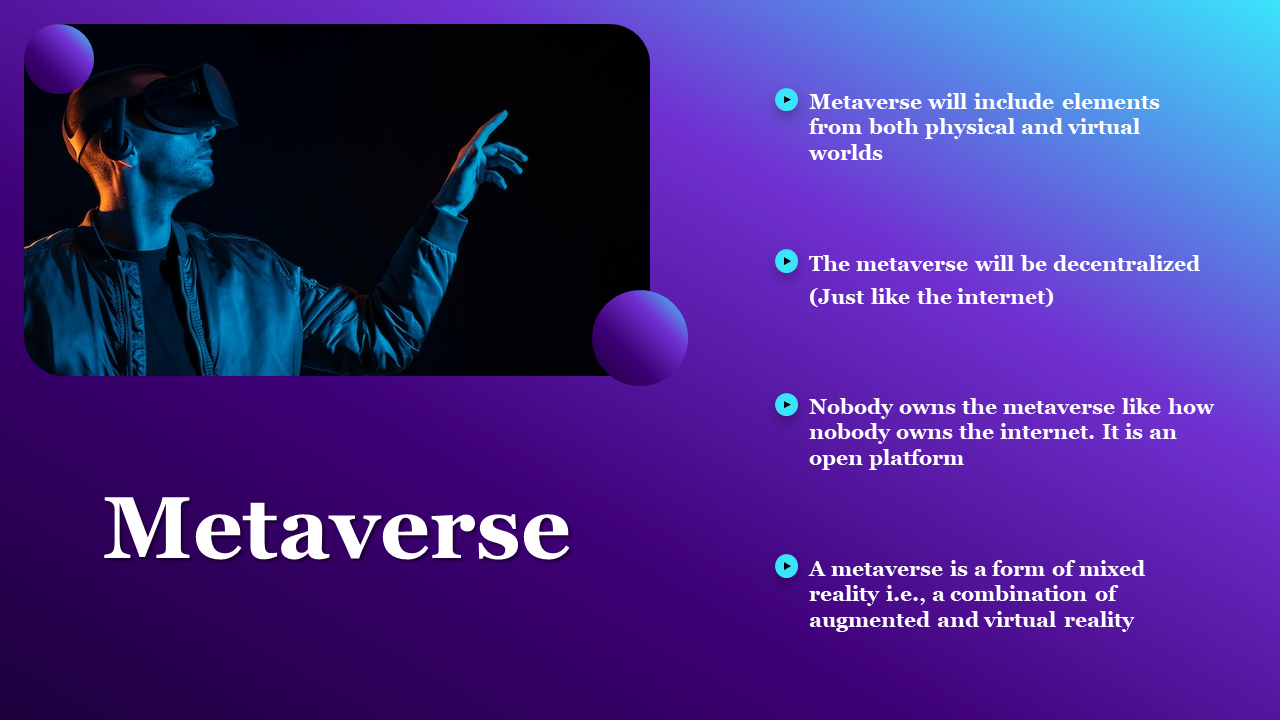 Metaverse

Metaverse will include elements from both physical and virtual worlds

The metaverse will be decentralized (Just like the internet)

Nobody owns the metaverse like how nobody owns the internet. It is an open platform

A metaverse is a form of mixed reality i.e., a combination of augmented and virtual reality